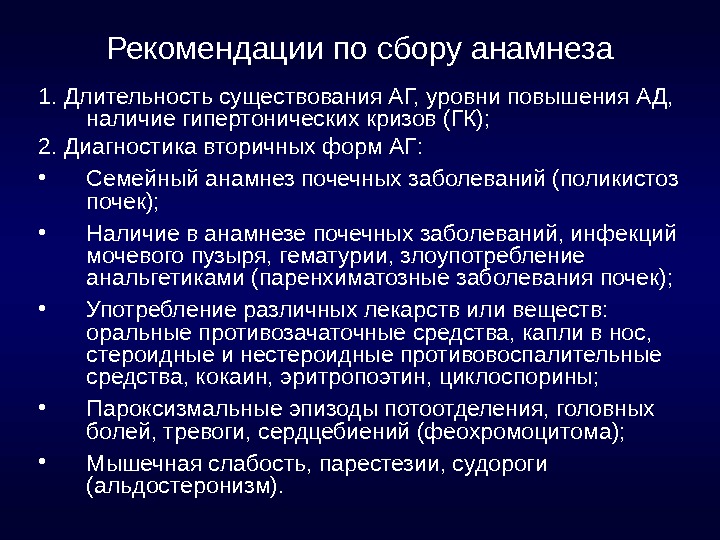 Рекомендации по сбору анамнеза

1. Длительность существования АГ, уровни повышения АД, наличие гипертонических кризов (ГК);

2. Диагностика вторичных форм АГ:

• Семейный анамнез почечных заболеваний (поликистоз почек);

• Наличие в анамнезе почечных заболеваний, инфекций мочевого пузыря, гематурии, злоупотребление анальгетиками (паренхиматозные заболевания почек);

• Употребление различных лекарств или веществ: оральные противозачаточные средства, капли в нос, стероидные и нестероидные противовоспалительные средства, кокаин, эритропоэтин, циклоспорины;

• Пароксизмальные эпизоды потоотделения, головных болей, тревоги, сердцебиений (феохромоцитома);

• Мышечная слабость, парестезии, судороги (альдостеронизм).